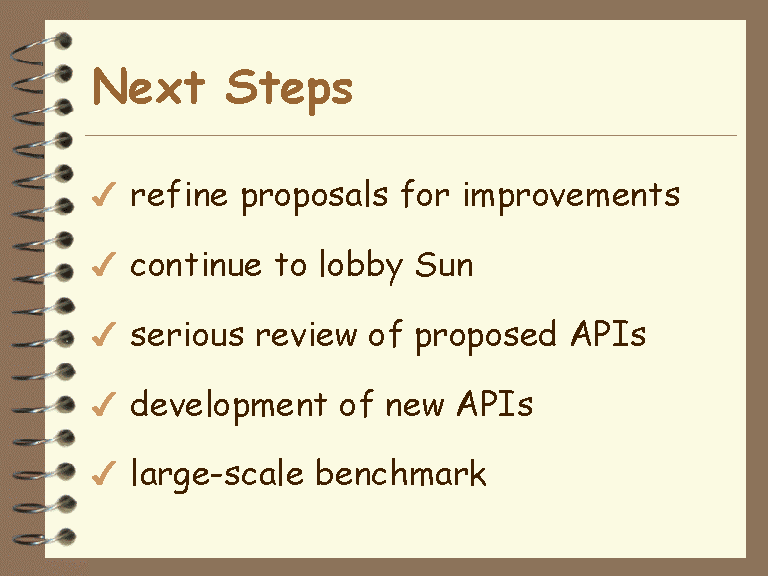 Next Steps

✓ refine proposals for improvements

✓ continue to lobby Sun

✓ serious review of proposed APIs

✓ development of new APIs

✓ large-scale benchmark